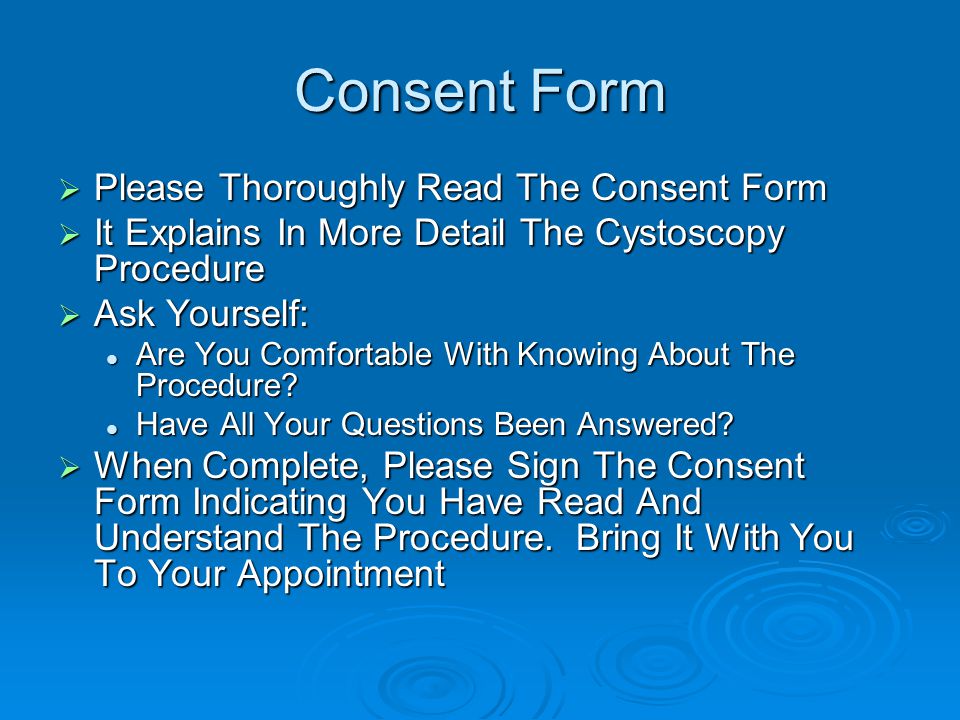 Consent Form

➢ Please Thoroughly Read The Consent Form
➢ It Explains In More Detail The Cystoscopy Procedure
➢ Ask Yourself:
• Are You Comfortable With Knowing About The Procedure?
• Have All Your Questions Been Answered?
➢ When Complete, Please Sign The Consent Form Indicating You Have Read And Understand The Procedure. Bring It With You To Your Appointment